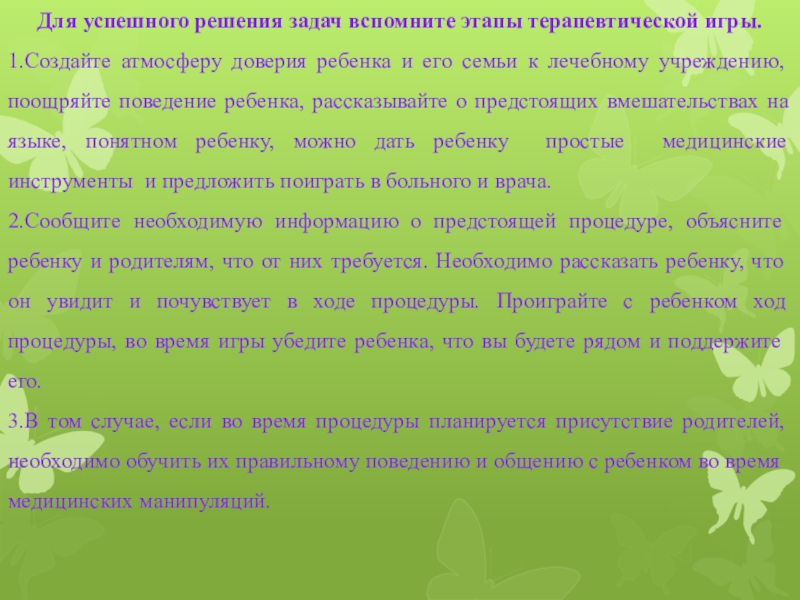 Для успешного решения задач вспомните этапы терапевтической игры.

1.Создайте атмосферу доверия ребенка и его семьи к лечебному учреждению, поощряйте поведение ребенка, рассказывайте о предстоящих вмешательствах на языке, понятном ребенку, можно дать ребенку простые медицинские инструменты и предложить поиграть в больного и врача.

2.Сообщите необходимую информацию о предстоящей процедуре, объясните ребенку и родителям, что от них требуется. Необходимо рассказать ребенку, что он увидит и почувствует в ходе процедуры. Проиграйте с ребенком ход процедуры, во время игры убедите ребенка, что вы будете рядом и поддержите его.

3.В том случае, если во время процедуры планируется присутствие родителей, необходимо обучить их правильному поведению и общению с ребенком во время медицинских манипуляций.